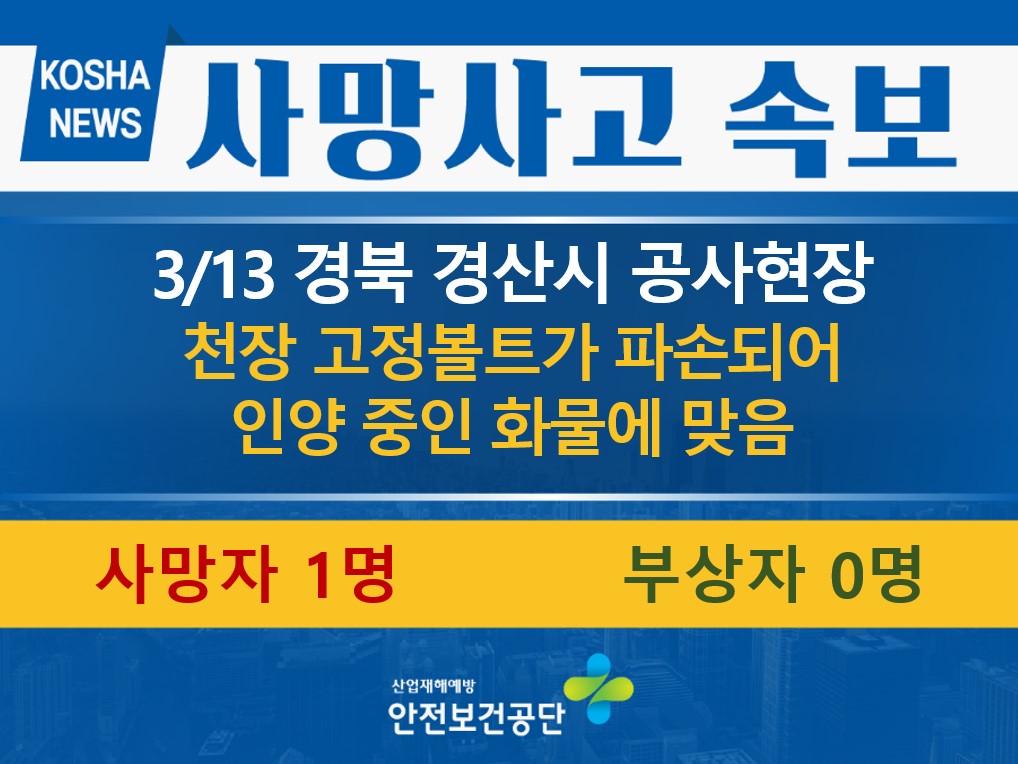 KOSHA NEWS

사망사고 속보

3/13 경북 경산시 공사현장
천장 고정볼트가 파손되어
인양 중인 화물에 맞음

사망자 1명

부상자 0명

산업재해예방
안전보건공단